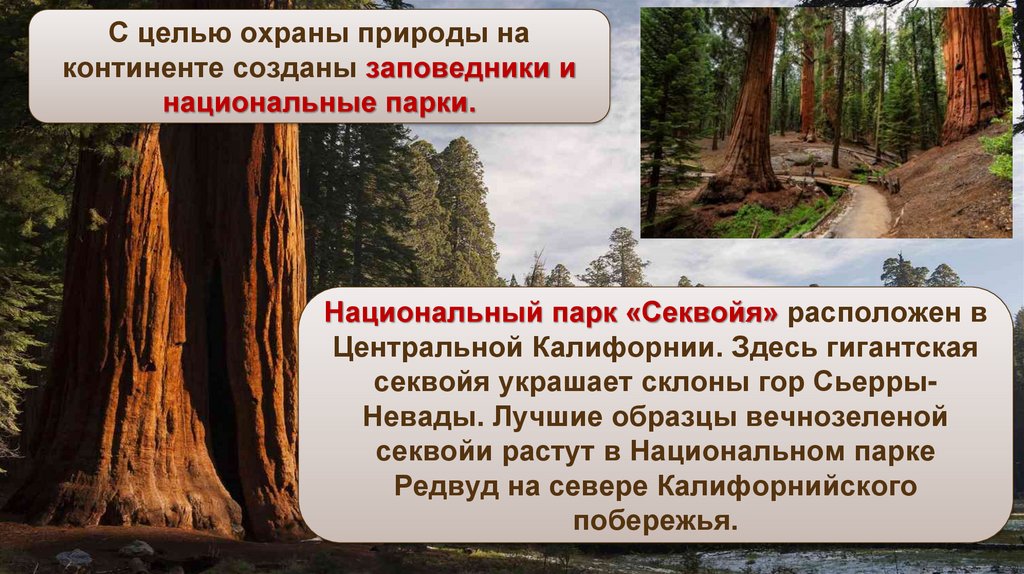 С целью охраны природы на континенте созданы заповедники и национальные парки.

Национальный парк «Секвойя» расположен в Центральной Калифорнии. Здесь гигантская секвойя украшает склоны гор Сьерры-Невады. Лучшие образцы вечнозеленой секвойи растут в Национальном парке Редвуд на севере Калифорнийского побережья.